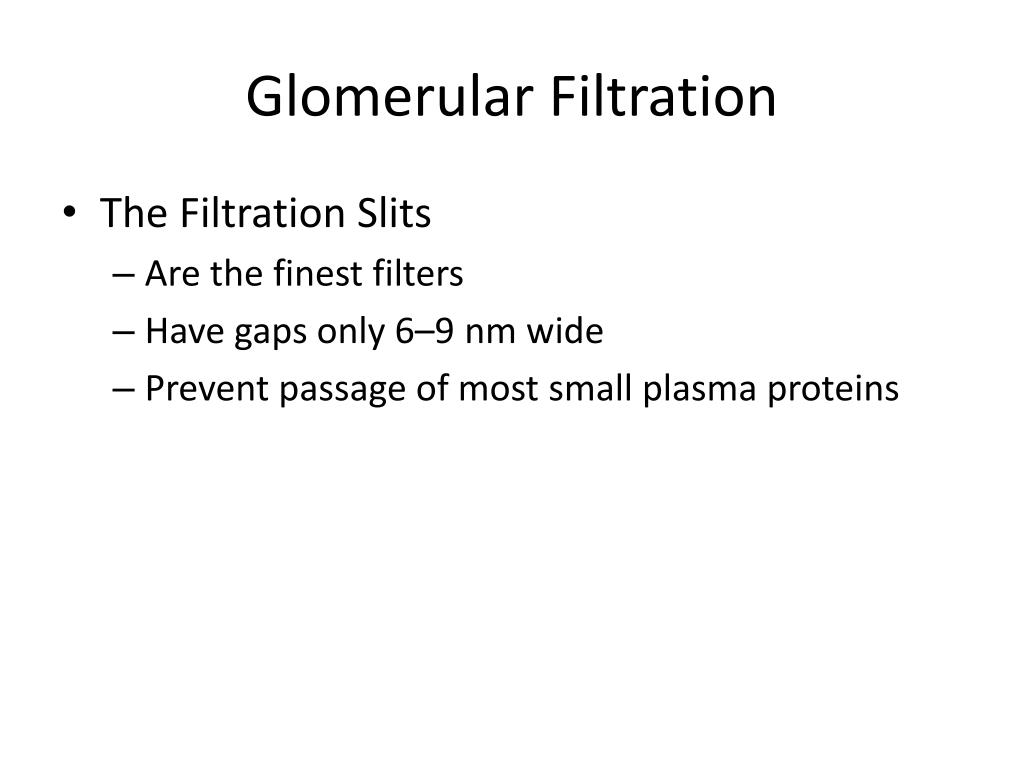 Glomerular Filtration

• The Filtration Slits
– Are the finest filters
– Have gaps only 6–9 nm wide
– Prevent passage of most small plasma proteins